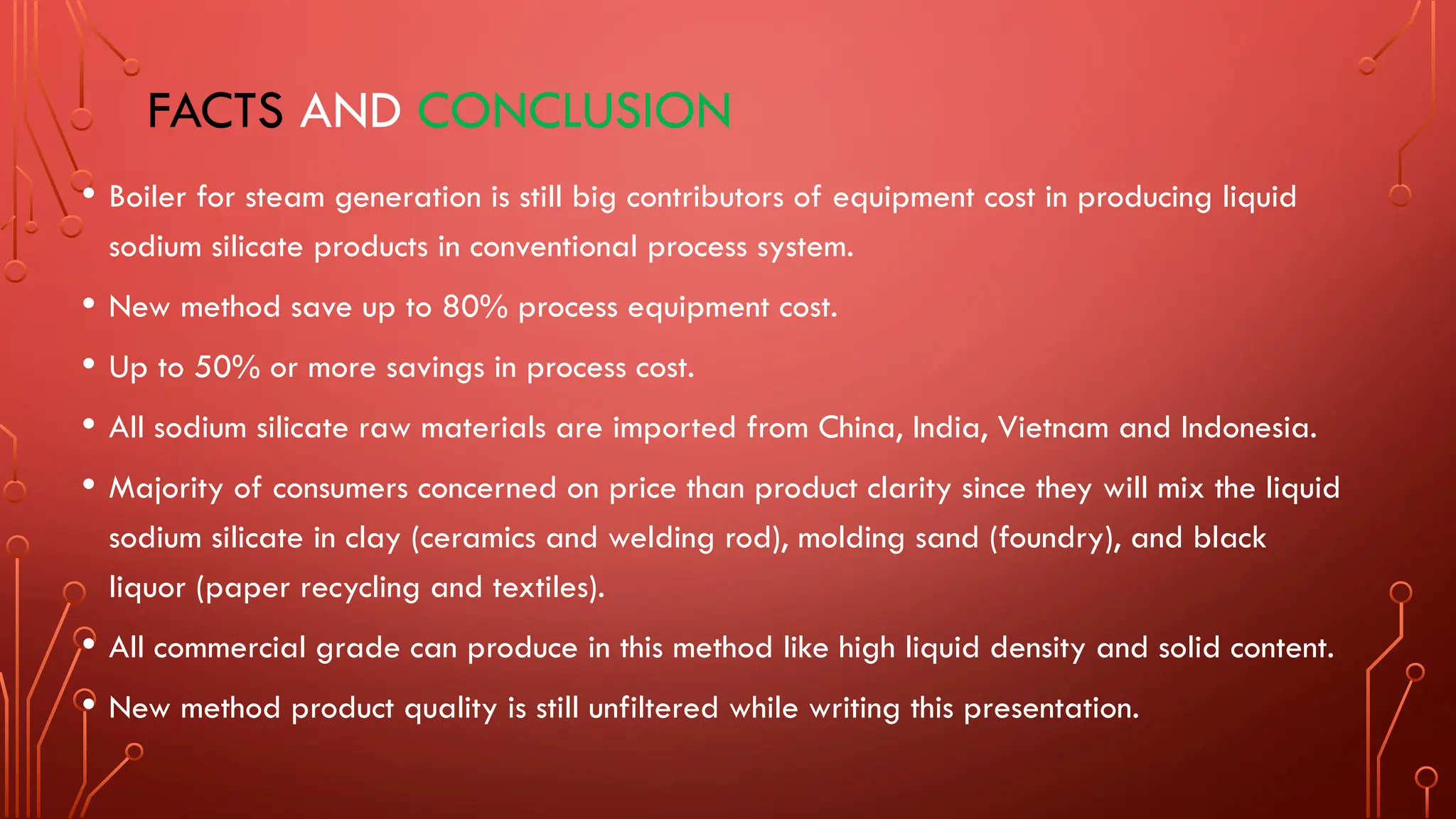 FACTS AND CONCLUSION

• Boiler for steam generation is still big contributors of equipment cost in producing liquid sodium silicate products in conventional process system.

• New method save up to 80% process equipment cost.

• Up to 50% or more savings in process cost.

• All sodium silicate raw materials are imported from China, India, Vietnam and Indonesia.

• Majority of consumers concerned on price than product clarity since they will mix the liquid sodium silicate in clay (ceramics and welding rod), molding sand (foundry), and black liquor (paper recycling and textiles).

• All commercial grade can produce in this method like high liquid density and solid content.

• New method product quality is still unfiltered while writing this presentation.